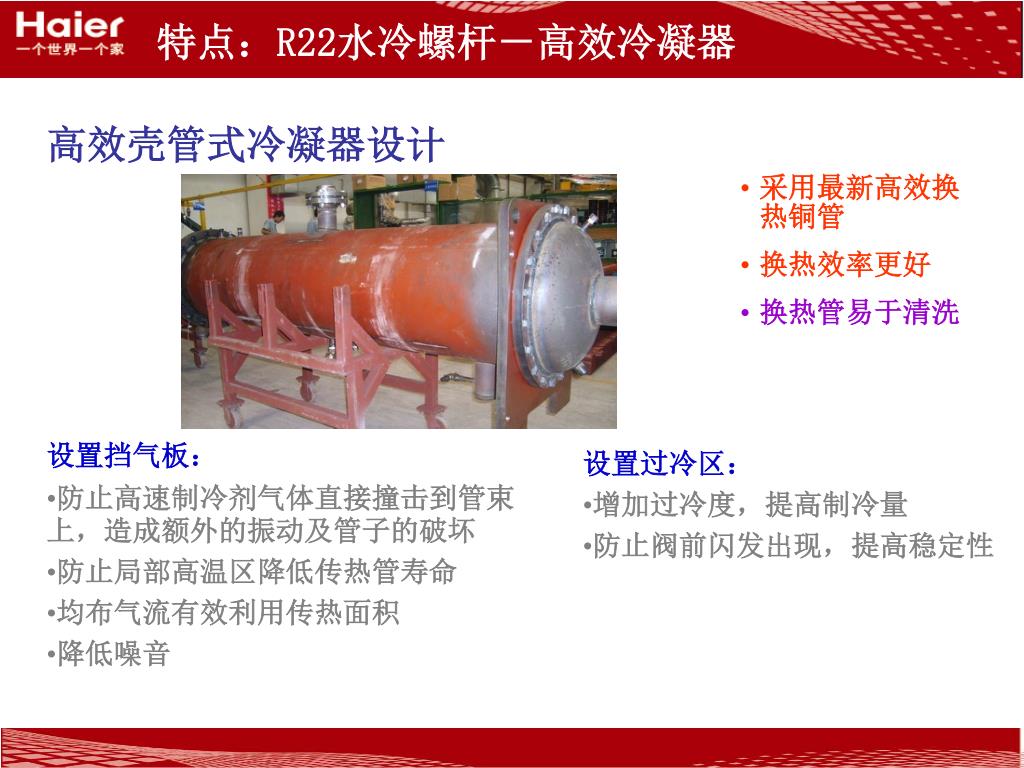 Haier
一个世界一个家

特点：R22水冷螺杆－高效冷凝器

高效壳管式冷凝器设计

• 采用最新高效换热铜管
• 换热效率更好
• 换热管易于清洗

设置挡气板：
•防止高速制冷剂气体直接撞击到管束上，造成额外的振动及管子的破坏
•防止局部高温区降低传热管寿命
•均布气流有效利用传热面积
•降低噪音

设置过冷区：
•增加过冷度，提高制冷量
•防止阀前闪发出现，提高稳定性